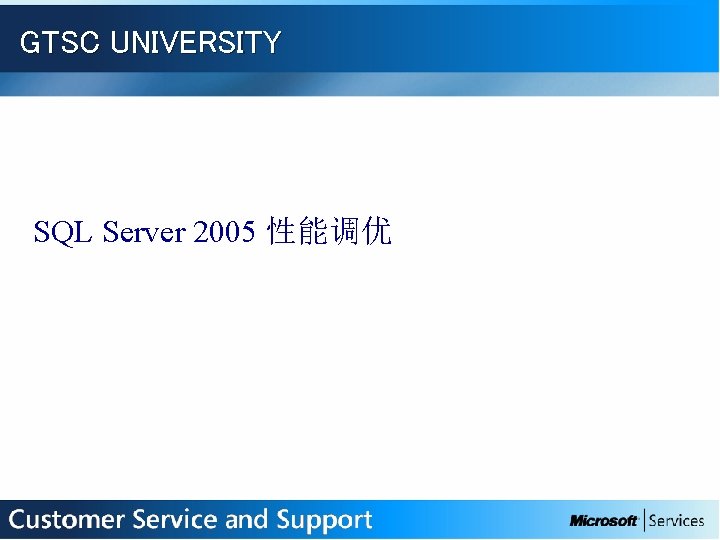 GTSC UNIVERSITY

SQL Server 2005 性能调优

Customer Service and Support

Microsoft Services